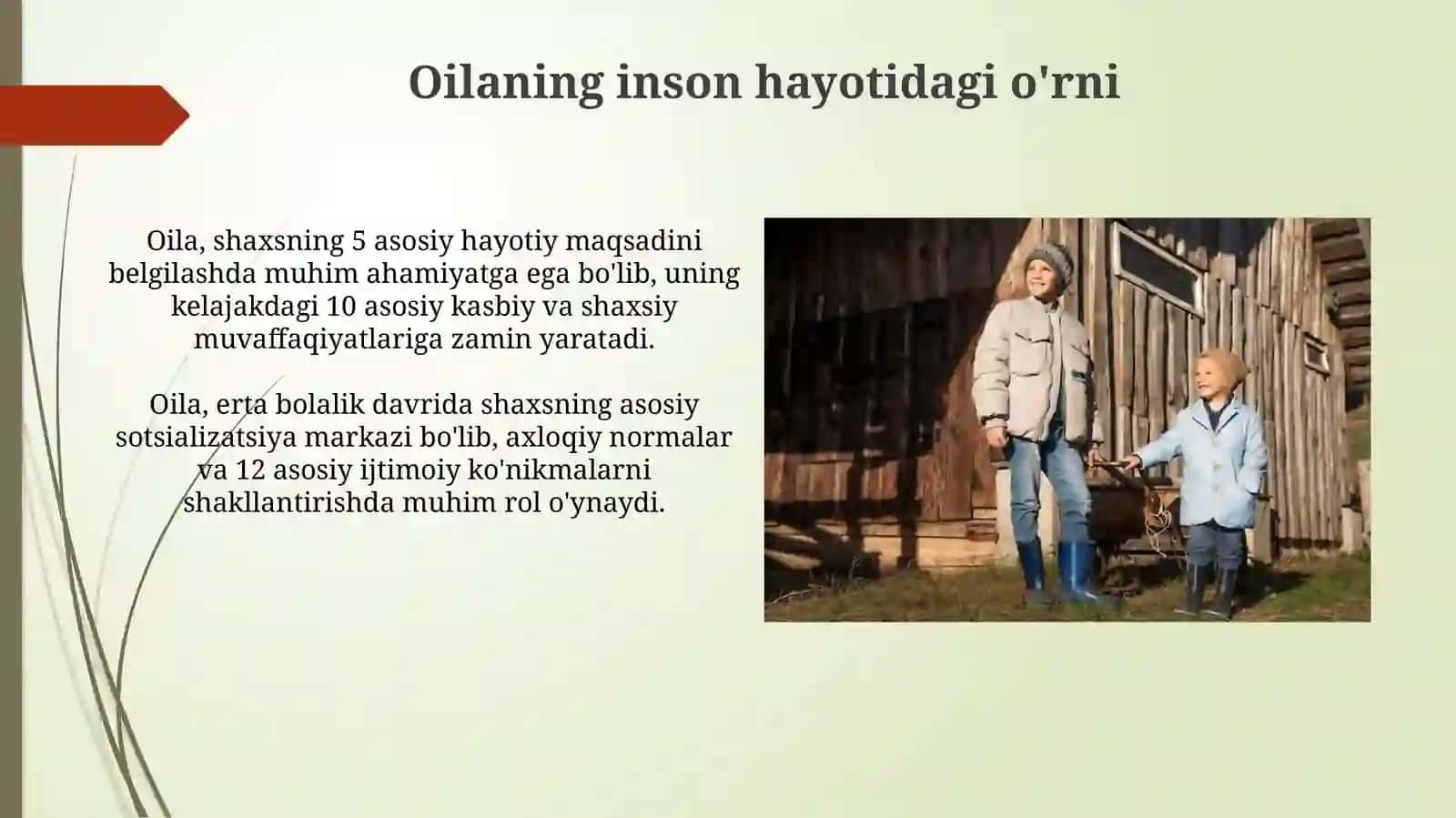 Oilaning inson hayotidagi o'rni

Oila, shaxsning 5 asosiy hayotiy maqsadini belgilashda muhim ahamiyatga ega bo'lib, uning kelajakdagi 10 asosiy kasbiy va shaxsiy muvaffaqiyatlariga zamin yaratadi.

Oila, erta bolalik davrida shaxsning asosiy sotsializatsiya markazi bo'lib, axloqiy normalar va 12 asosiy ijtimoiy ko'nikmalarni shakllantirishda muhim rol o'ynaydi.